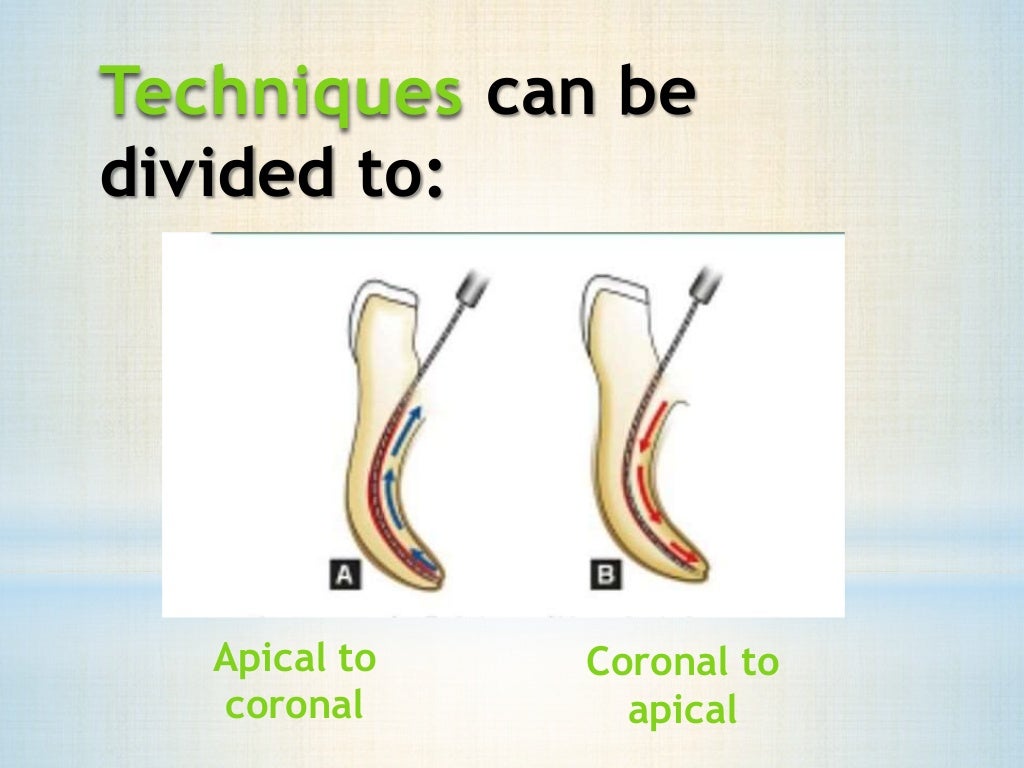 Techniques can be divided to:

A

B

Apical to coronal

Coronal to apical